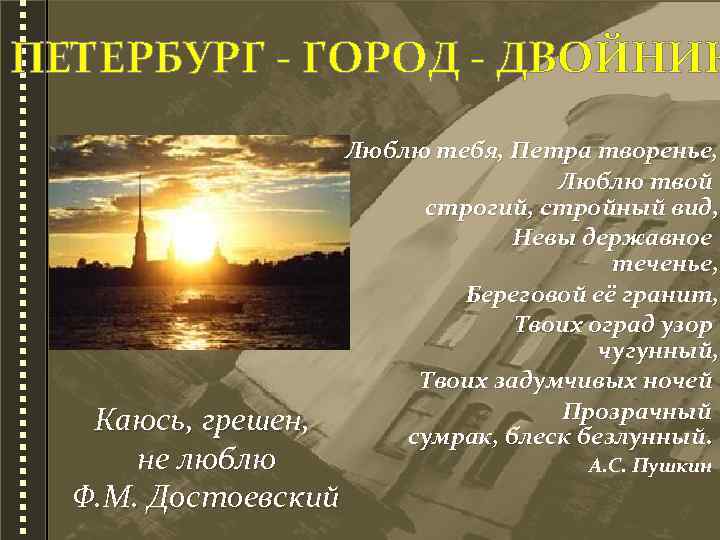 ПЕТЕРБУРГ - ГОРОД - ДВОЙНИК

Люблю тебя, Петра творенье,
Люблю твой
строгий, стройный вид,
Невы державное
теченье,
Береговой её гранит,
Твоих оград узор
чугунный,
Твоих задумчивых ночей
Прозрачный
сумрак, блеск безлунный.
А.С. Пушкин

Каюсь, грешен,
не люблю
Ф.М. Достоевский